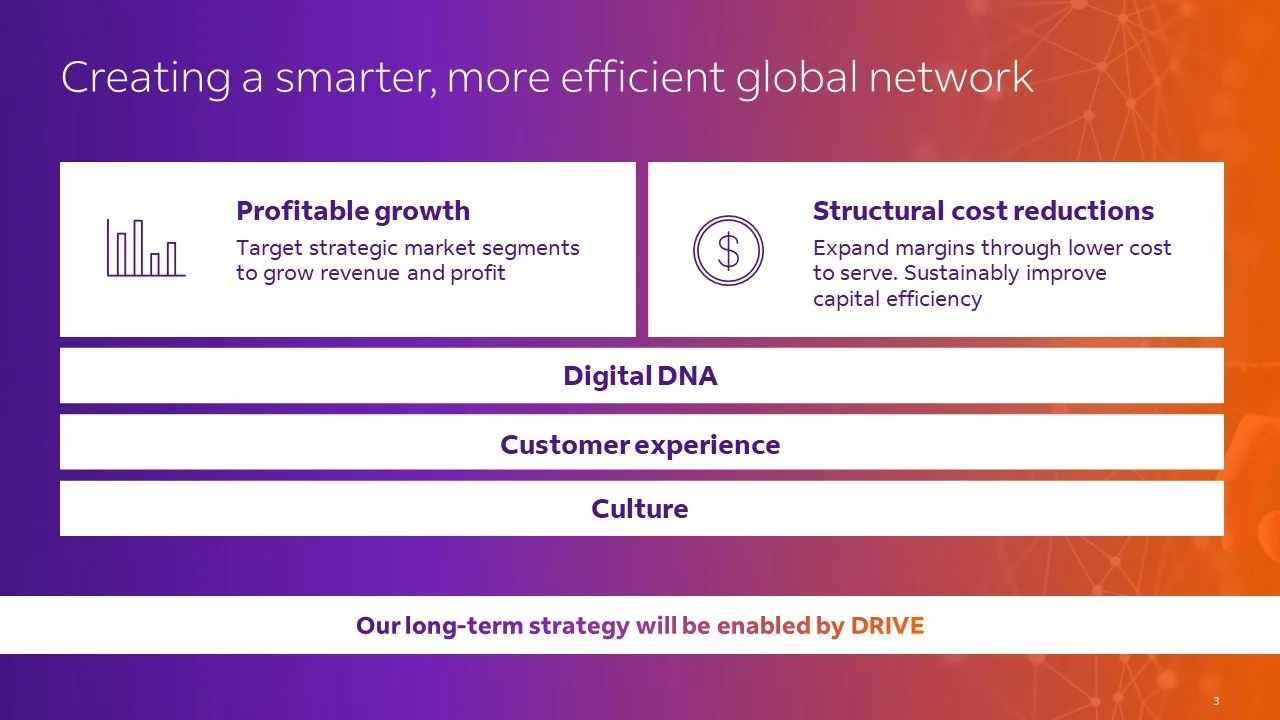 Creating a smarter, more efficient global network

Profitable growth
Target strategic market segments to grow revenue and profit

$

Structural cost reductions
Expand margins through lower cost to serve. Sustainably improve capital efficiency

Digital DNA

Customer experience

Culture

Our long-term strategy will be enabled by DRIVE

3